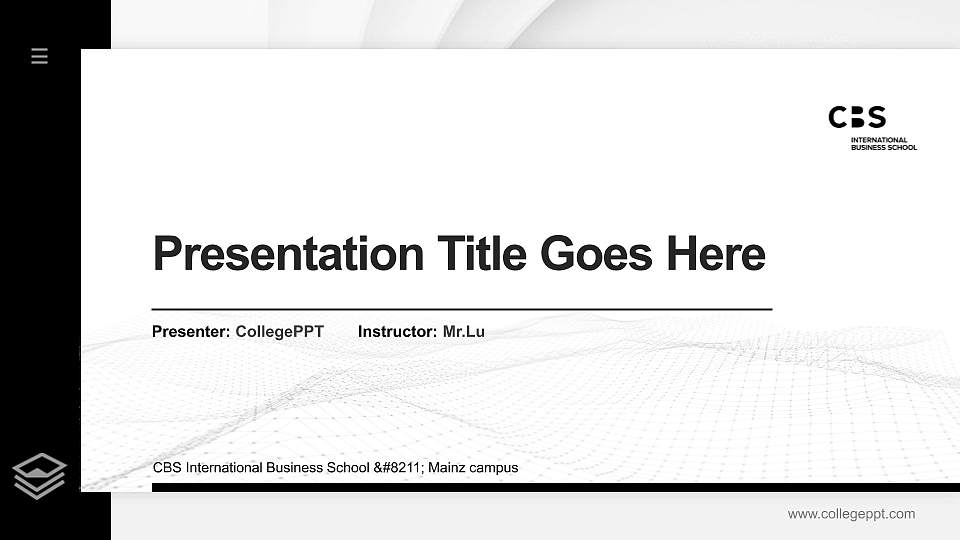 CBS
INTERNATIONAL
BUSINESS SCHOOL

Presentation Title Goes Here

Presenter: CollegePPT Instructor: Mr.Lu

CBS International Business School &#8211; Mainz campus

www.collegeppt.com